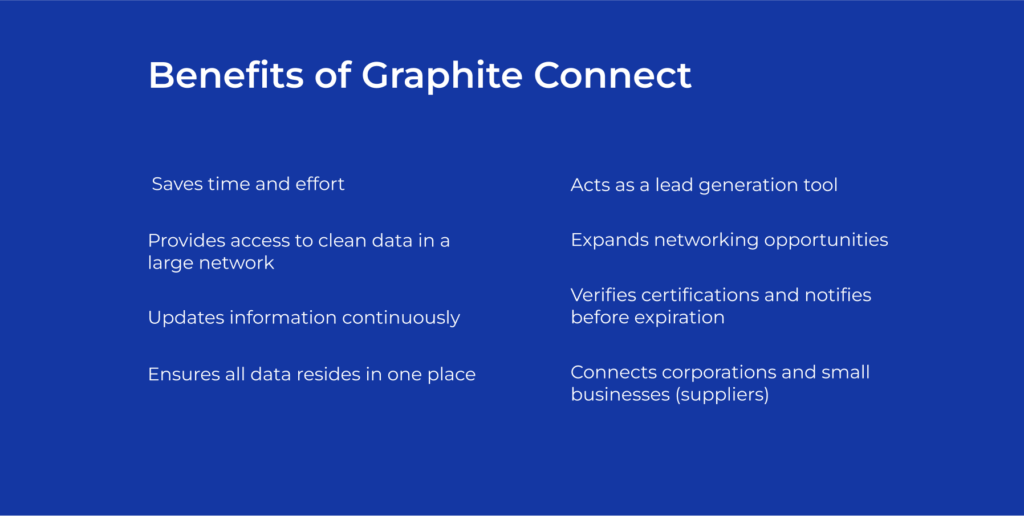 Benefits of Graphite Connect

Saves time and effort

Provides access to clean data in a large network

Updates information continuously

Ensures all data resides in one place

Acts as a lead generation tool

Expands networking opportunities

Verifies certifications and notifies before expiration

Connects corporations and small businesses (suppliers)